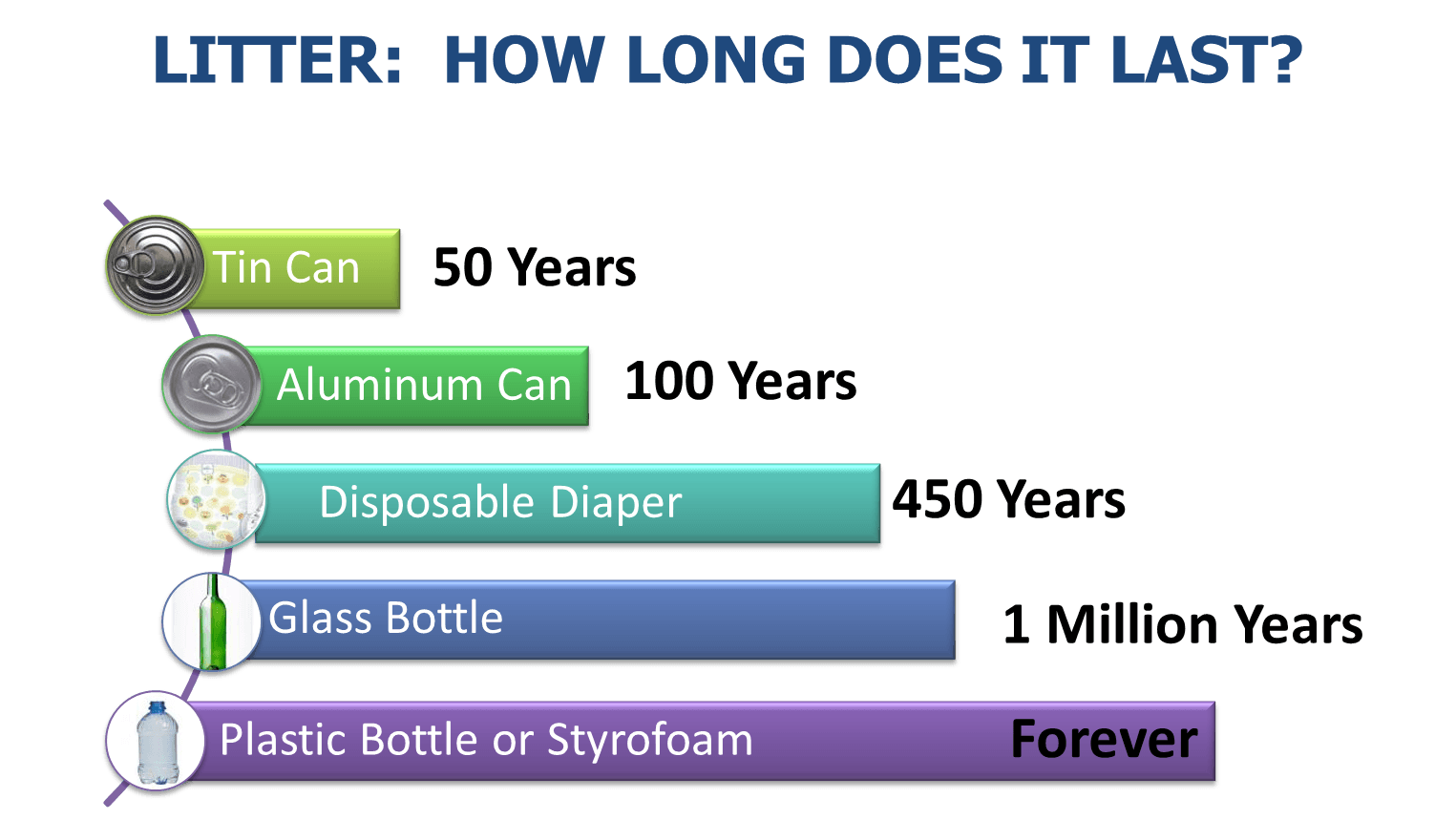 LITTER: HOW LONG DOES IT LAST?

Tin Can 50 Years

Aluminum Can 100 Years

Disposable Diaper 450 Years

Glass Bottle 1 Million Years

Plastic Bottle or Styrofoam Forever